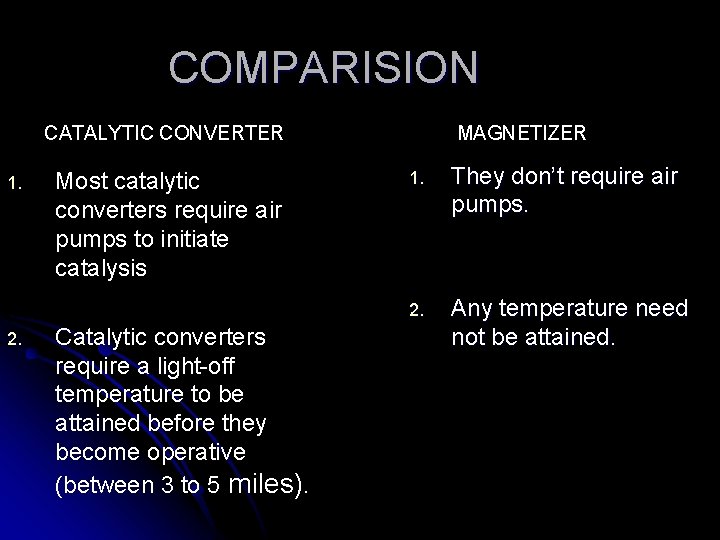 COMPARISION

CATALYTIC CONVERTER

1. Most catalytic converters require air pumps to initiate catalysis

2. Catalytic converters require a light-off temperature to be attained before they become operative (between 3 to 5 miles).

MAGNETIZER

1. They don't require air pumps.

2. Any temperature need not be attained.